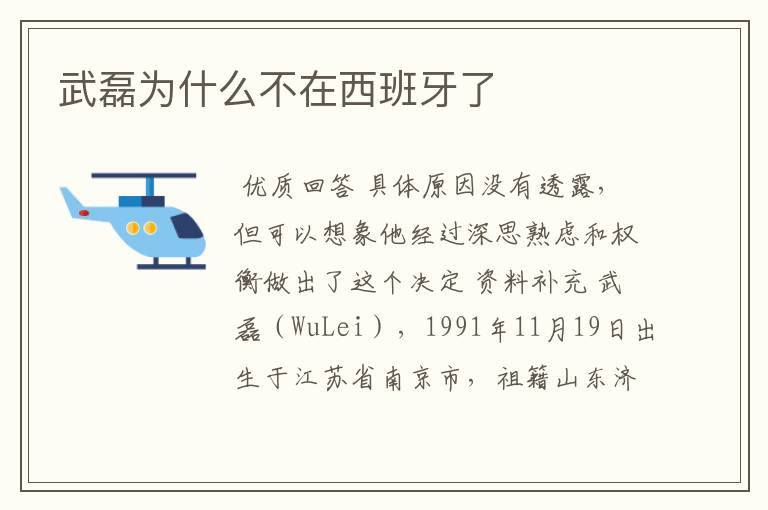 武磊为什么不在西班牙了

优质回答 具体原因没有透露，但可以想象他经过深思熟虑和权衡做出了这个决定 资料补充 武磊（WuLei），1991年11月19日出生于江苏省南京市，祖籍山东济